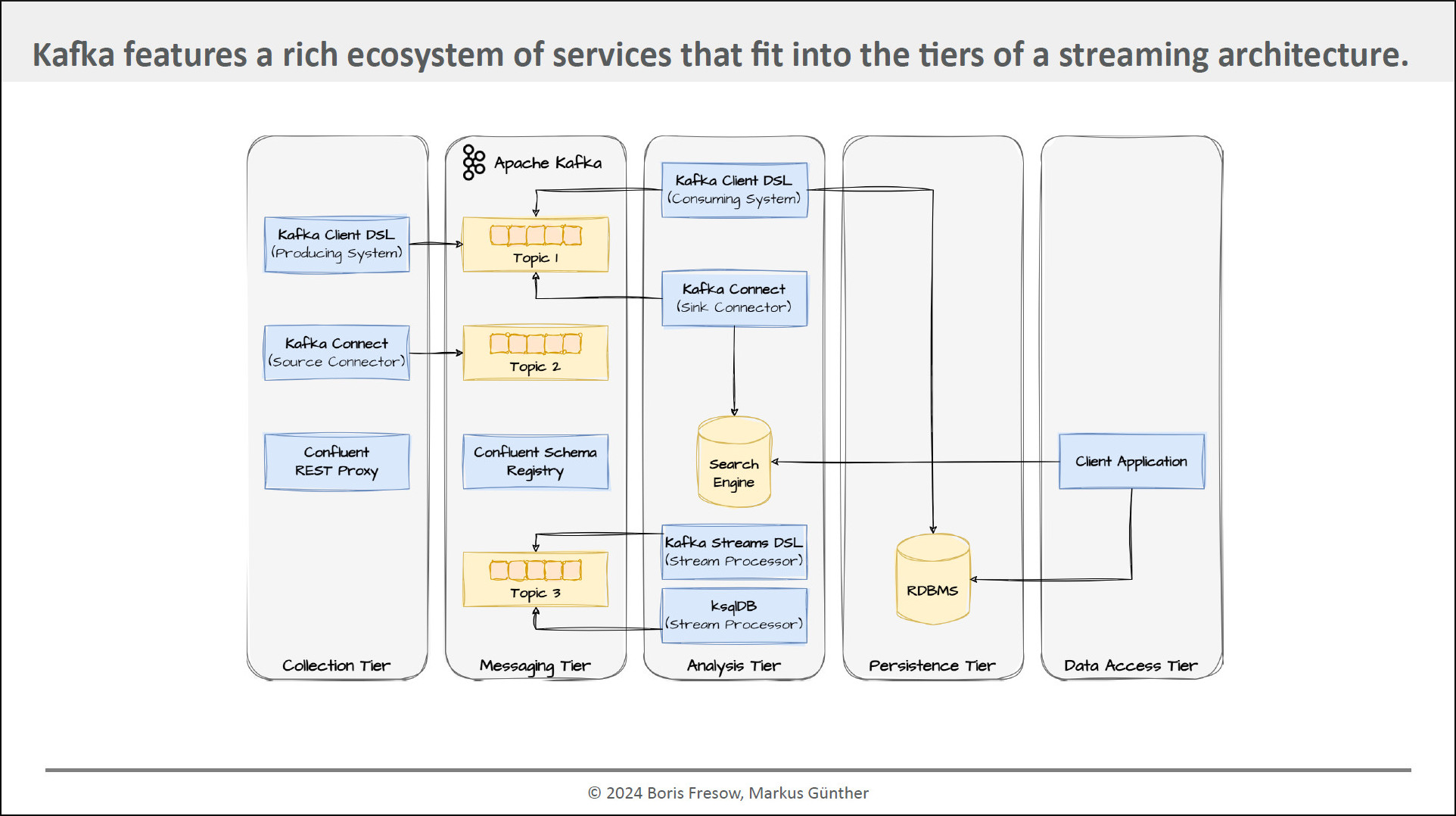 Kafka features a rich ecosystem of services that fit into the tiers of a streaming architecture.

Kafka Client DSL
(Producing System)

Kafka Connect
(Source Connector)

Confluent
REST Proxy

Collection Tier

Apache Kafka

Topic 1

Topic 2

Confluent Schema
Registry

Topic 3

Messaging Tier

Kafka Client DSL
(Consuming System)

Kafka Connect
(Sink Connector)

Search
Engine

Kafka Streams DSL
(Stream Processor)

ksqlDB
(Stream Processor)

Analysis Tier

RDBMS

Persistence Tier

Client Application

Data Access Tier

© 2024 Boris Fresow, Markus Günther